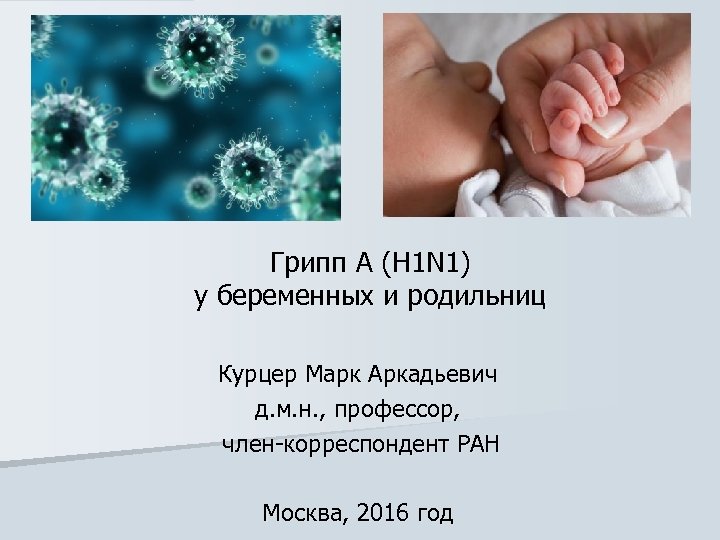 Грипп А (H1N1)
у беременных и родильниц

Курцер Марк Аркадьевич
д.м.н., профессор,
член-корреспондент РАН

Москва, 2016 год